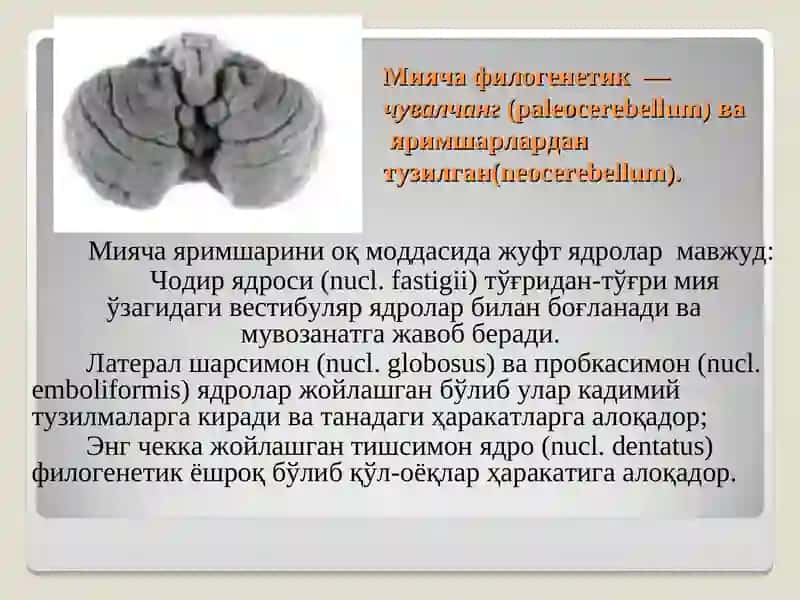 Мияча филогенетик — чувалчанг (paleocerebellum) ва яримшарлардан тузилган(neocerebellum).

Мияча яримшарини оқ моддасида жуфт ядролар мавжуд:
Чодир ядроси (nucl. fastigii) тўғридан-тўғри мия ўзагидаги вестибуляр ядролар билан боғланади ва мувозанатга жавоб беради.

Латерал шарсимон (nucl. globosus) ва пробкасимон (nucl. emboliformis) ядролар жойлашган бўлиб улар кадимий тузилмаларга киради ва танадаги ҳаракатларга алоқадор;

Энг чекка жойлашган тишсимон ядро (nucl. dentatus) филогенетик ёшроқ бўлиб қўл-оёқлар ҳаракатига алоқадор.